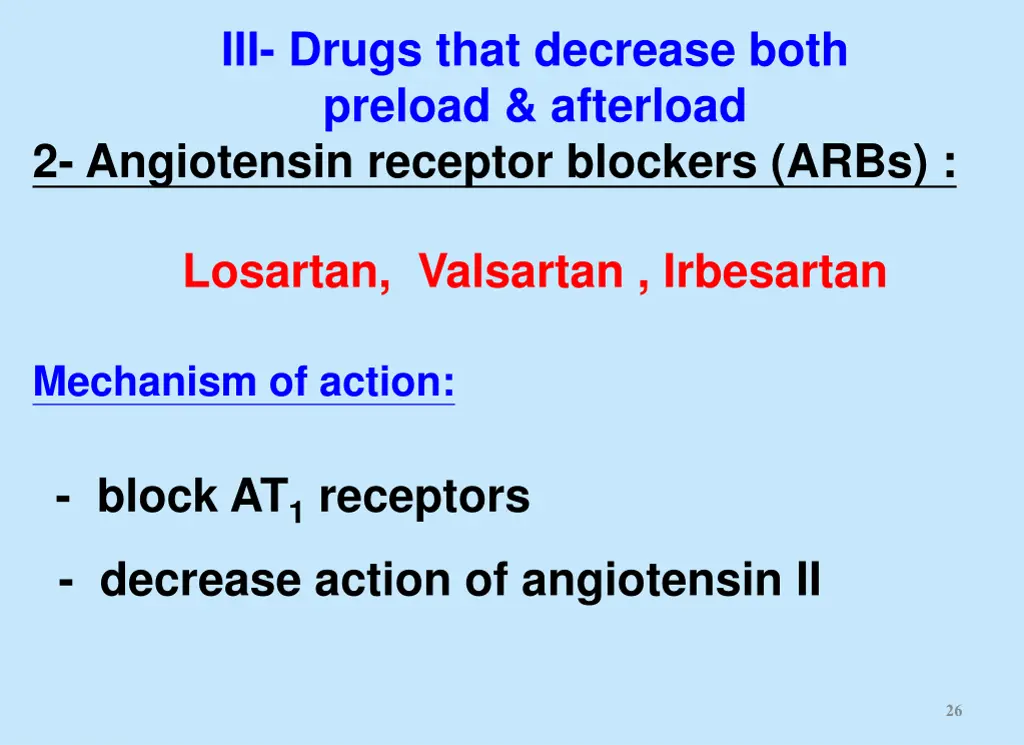 III- Drugs that decrease both preload & afterload

2- Angiotensin receptor blockers (ARBs) :

Losartan, Valsartan , Irbesartan

Mechanism of action:

- block $AT_1$ receptors

- decrease action of angiotensin II

26